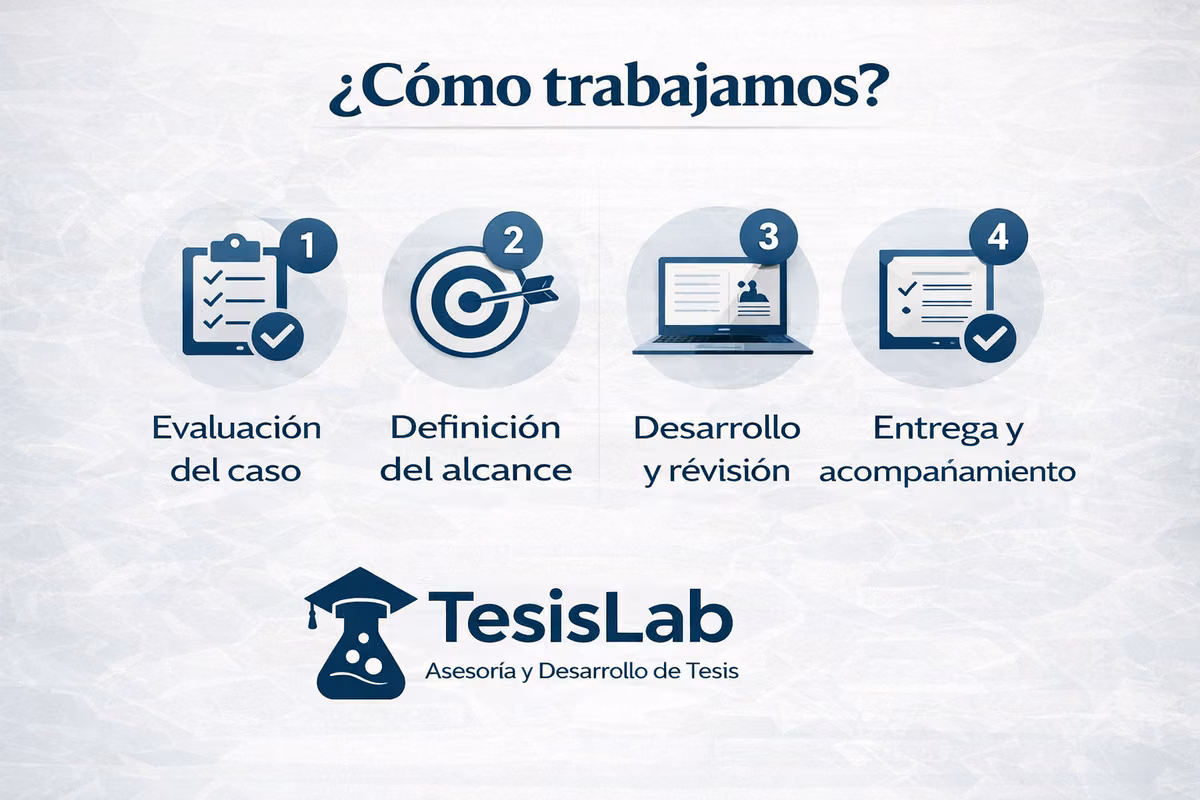 ¿Cómo trabajamos?

1
Evaluación del caso

2
Definición del alcance

3
Desarrollo y révisión

4
Entrega y acompañamiento

TesisLab
Asesoría y Desarrollo de Tesis